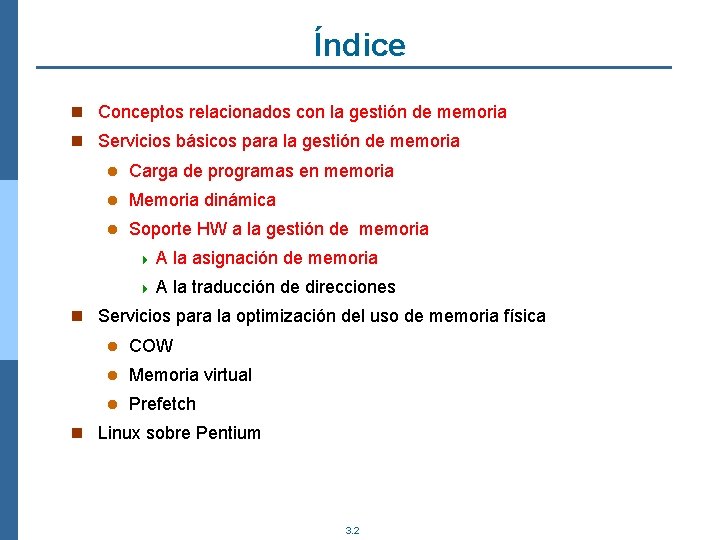 Índice

Conceptos relacionados con la gestión de memoria
Servicios básicos para la gestión de memoria
Carga de programas en memoria
Memoria dinámica
Soporte HW a la gestión de memoria
A la asignación de memoria
A la traducción de direcciones
Servicios para la optimización del uso de memoria física
COW
Memoria virtual
Prefetch
Linux sobre Pentium

3.2